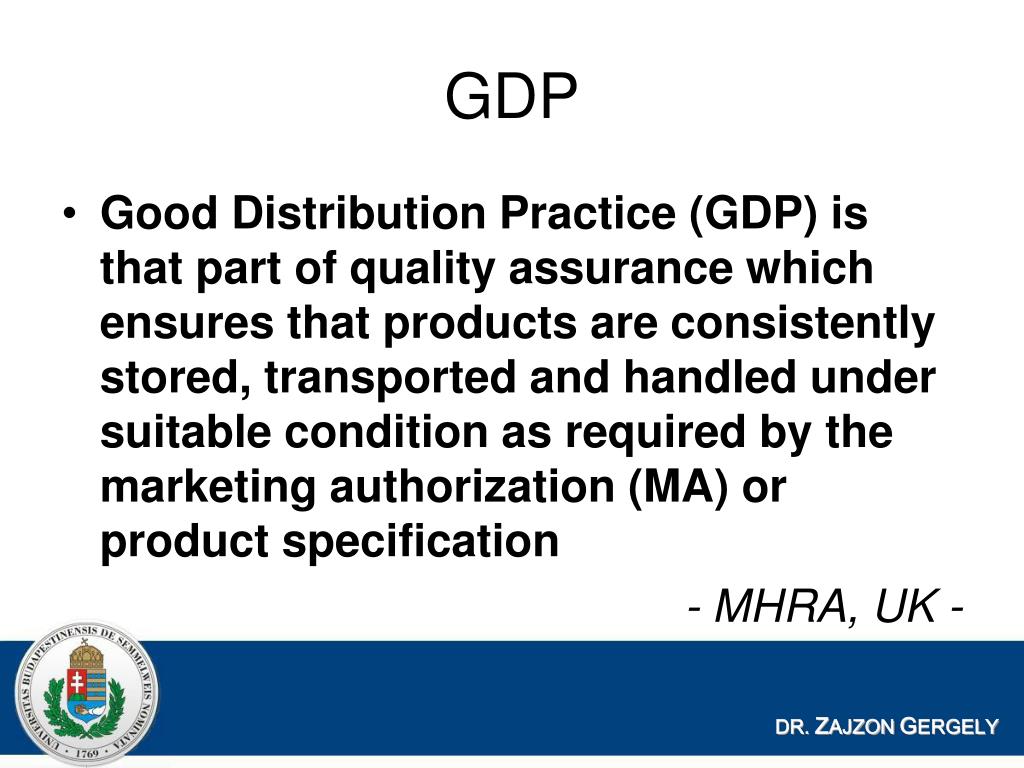 GDP

• Good Distribution Practice (GDP) is that part of quality assurance which ensures that products are consistently stored, transported and handled under suitable condition as required by the marketing authorization (MA) or product specification

- MHRA, UK -

UNIVERSITAS BUDAPESTINENSIS DE SEMMELWEIS NOMINATA · 1769 ·

DR. ZAJZON GERGELY